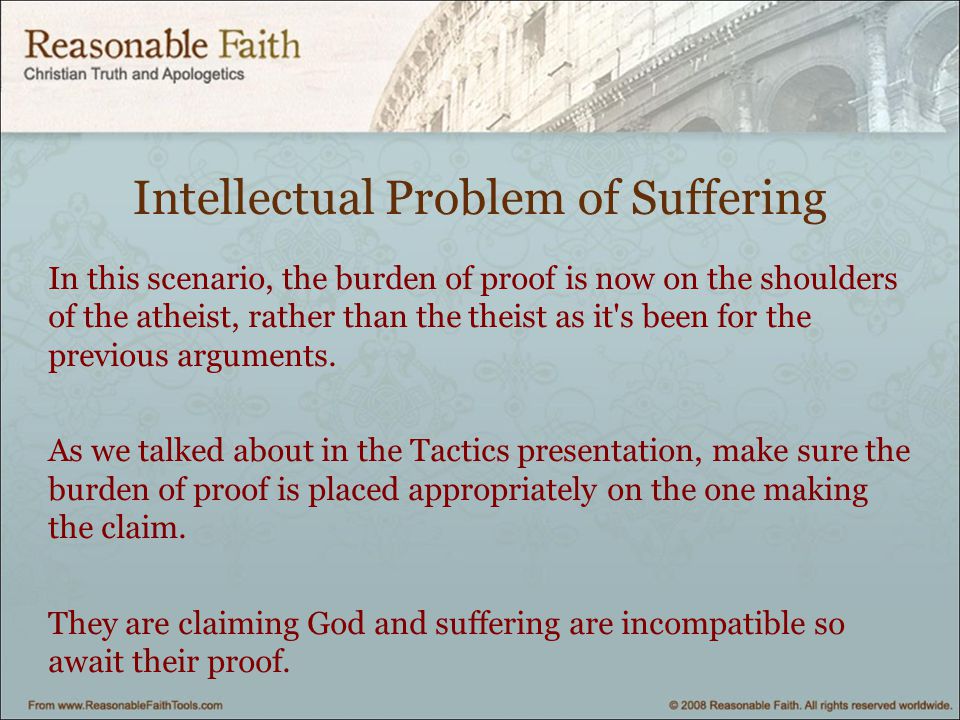 Reasonable Faith
Christian Truth and Apologetics

Intellectual Problem of Suffering

In this scenario, the burden of proof is now on the shoulders of the atheist, rather than the theist as it's been for the previous arguments.

As we talked about in the Tactics presentation, make sure the burden of proof is placed appropriately on the one making the claim.

They are claiming God and suffering are incompatible so await their proof.

From www.ReasonableFaithTools.com

© 2008 Reasonable Faith. All rights reserved worldwide.